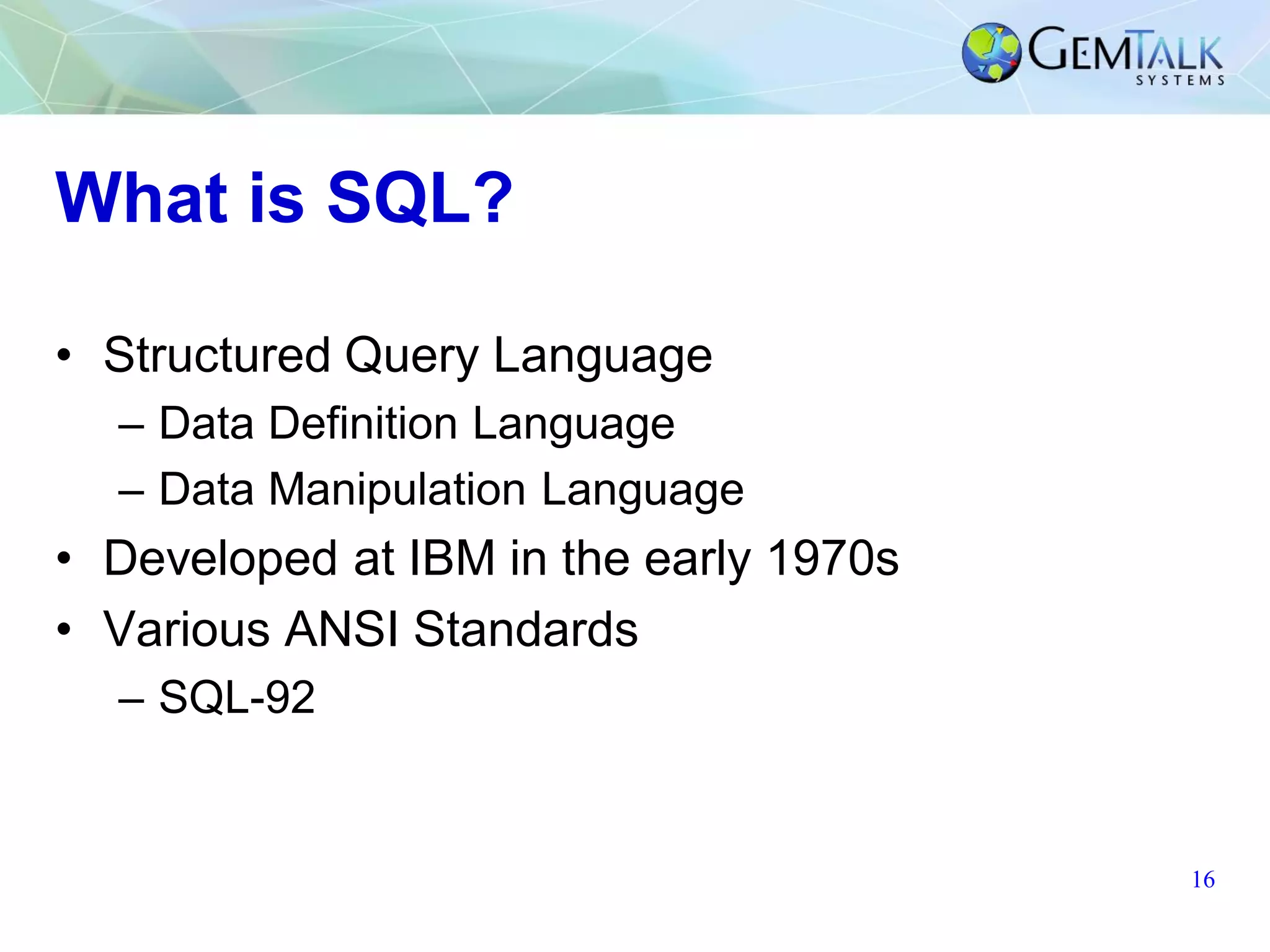 GEMTALK SYSTEMS

What is SQL?

• Structured Query Language
– Data Definition Language
– Data Manipulation Language
• Developed at IBM in the early 1970s
• Various ANSI Standards
– SQL-92

16